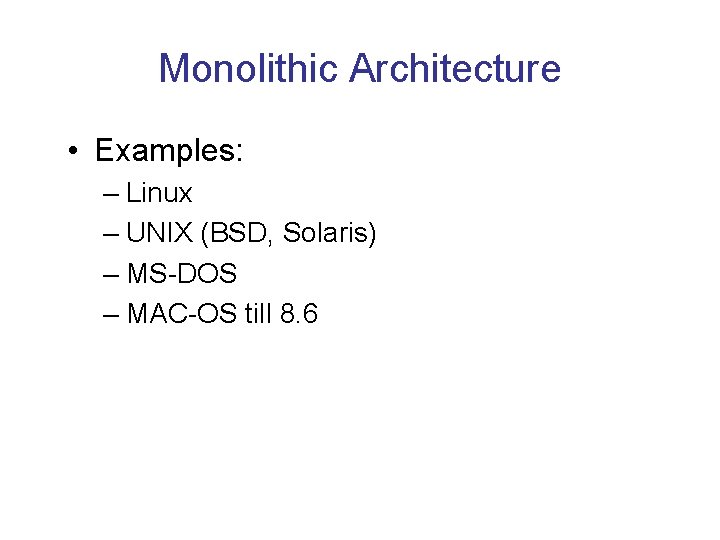 Monolithic Architecture

• Examples:
– Linux
– UNIX (BSD, Solaris)
– MS-DOS
– MAC-OS till 8.6